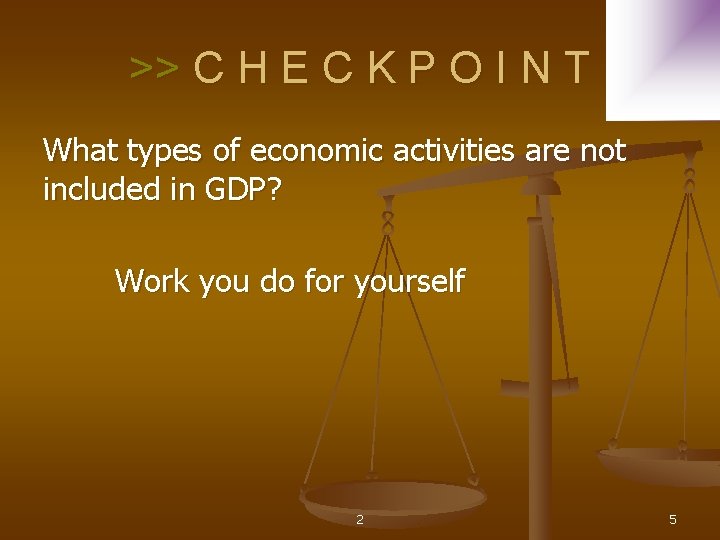 >> CHECKPOINT

What types of economic activities are not included in GDP?

Work you do for yourself

2

5